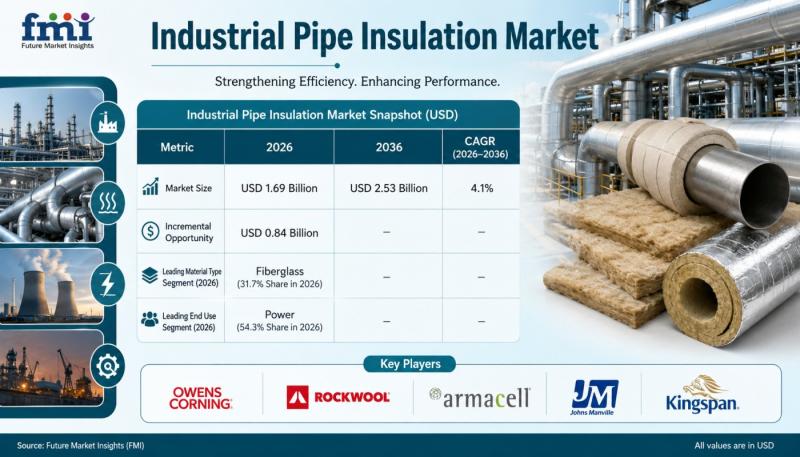 fmi
Future Market Insights

Industrial Pipe Insulation Market

Strengthening Efficiency. Enhancing Performance.

Industrial Pipe Insulation Market Snapshot (USD)

| Metric | 2026 | 2036 | CAGR (2026–2036) |
|---|---|---|---|
| Market Size | USD 1.69 Billion | USD 2.53 Billion | 4.1% |
| Incremental Opportunity | USD 0.84 Billion | – | – |
| Leading Material Type Segment (2026) | Fiberglass (31.7% Share in 2026) | – | – |
| Leading End Use Segment (2026) | Power (54.3% Share in 2026) | – | – |

Key Players

OWENS CORNING
ROCKWOOL
armacell
JM Johns Manville
Kingspan

Source: Future Market Insights (FMI)
All values are in USD